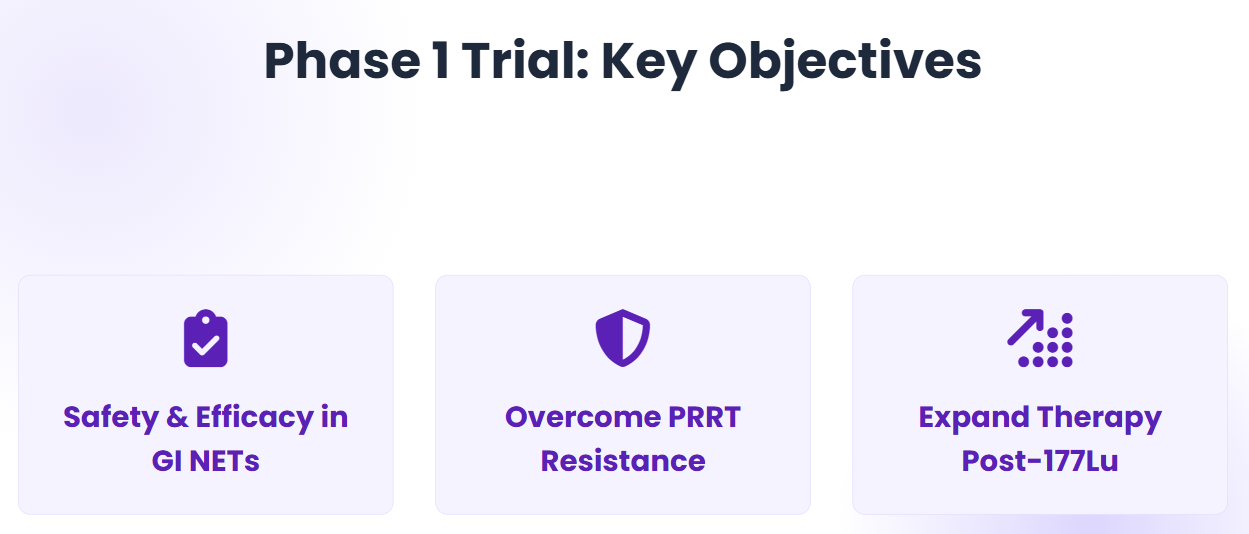 Phase 1 Trial: Key Objectives

Safety & Efficacy in GI NETs

Overcome PRRT Resistance

Expand Therapy Post-177Lu